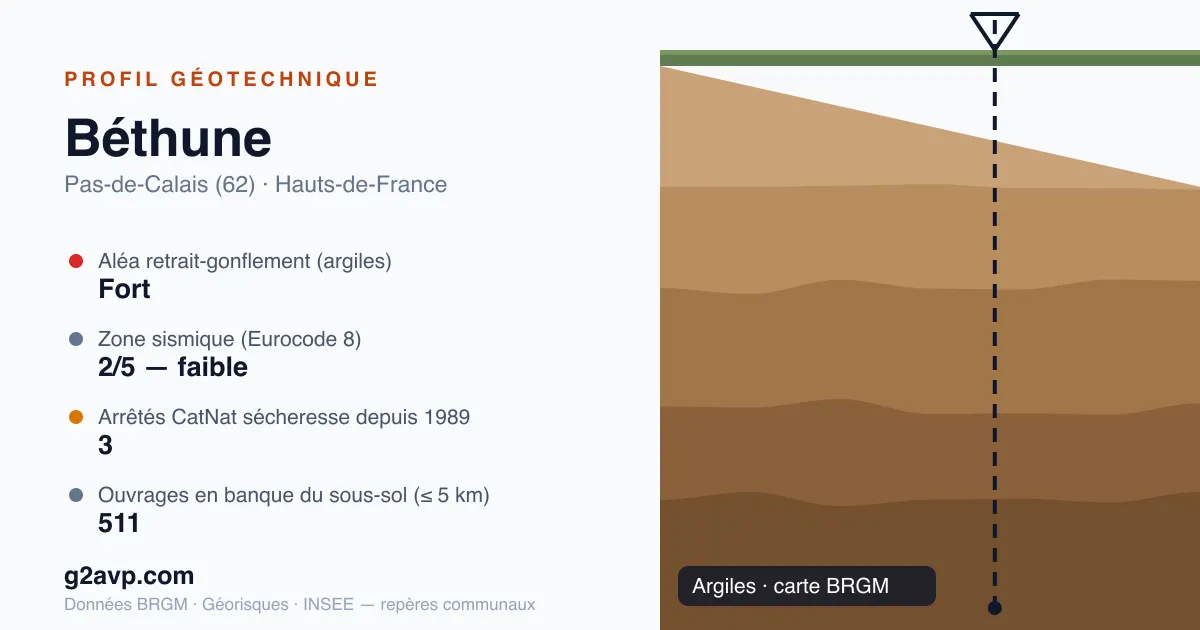 PROFIL GÉOTECHNIQUE

Béthune

Pas-de-Calais (62) · Hauts-de-France

Aléa retrait-gonflement (argiles)
Fort

Zone sismique (Eurocode 8)
2/5 — faible

Arrêtés CatNat sécheresse depuis 1989
3

Ouvrages en banque du sous-sol (≤ 5 km)
511

g2avp.com

Données BRGM · Géorisques · INSEE — repères communaux

Argiles · carte BRGM